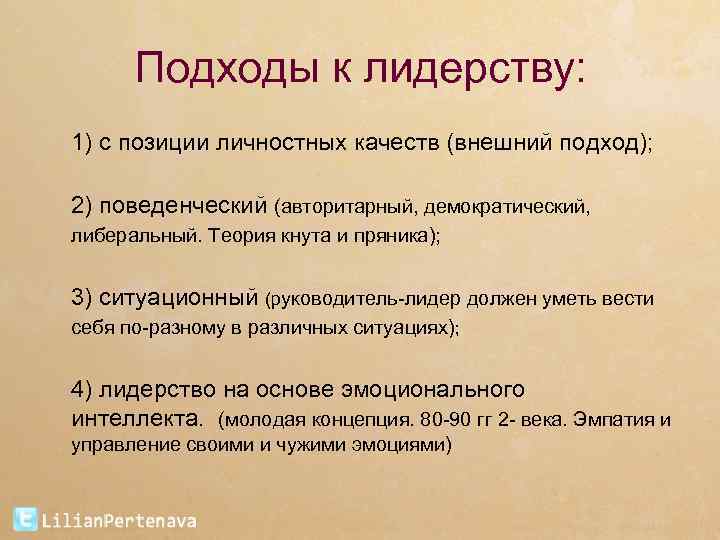 Подходы к лидерству:

1) с позиции личностных качеств (внешний подход);

2) поведенческий (авторитарный, демократический, либеральный. Теория кнута и пряника);

3) ситуационный (руководитель-лидер должен уметь вести себя по-разному в различных ситуациях);

4) лидерство на основе эмоционального интеллекта. (молодая концепция. 80-90 гг 2- века. Эмпатия и управление своими и чужими эмоциями)

LilianPertenava